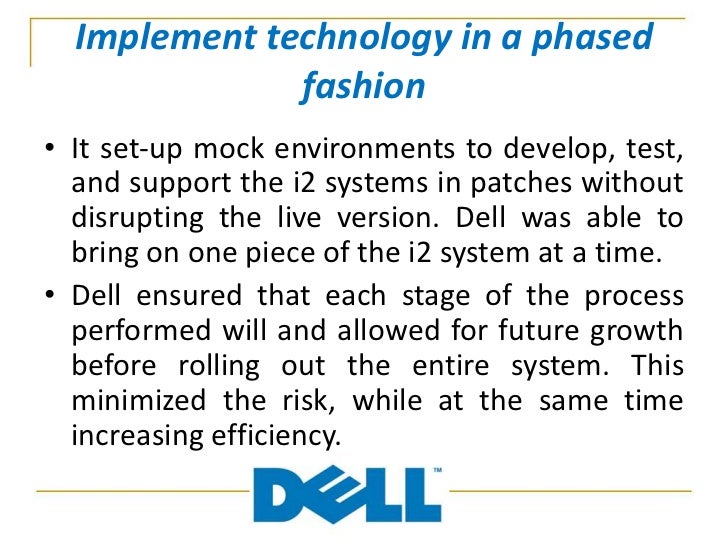 Implement technology in a phased fashion

• It set-up mock environments to develop, test, and support the i2 systems in patches without disrupting the live version. Dell was able to bring on one piece of the i2 system at a time.

• Dell ensured that each stage of the process performed will and allowed for future growth before rolling out the entire system. This minimized the risk, while at the same time increasing efficiency.

DELL™